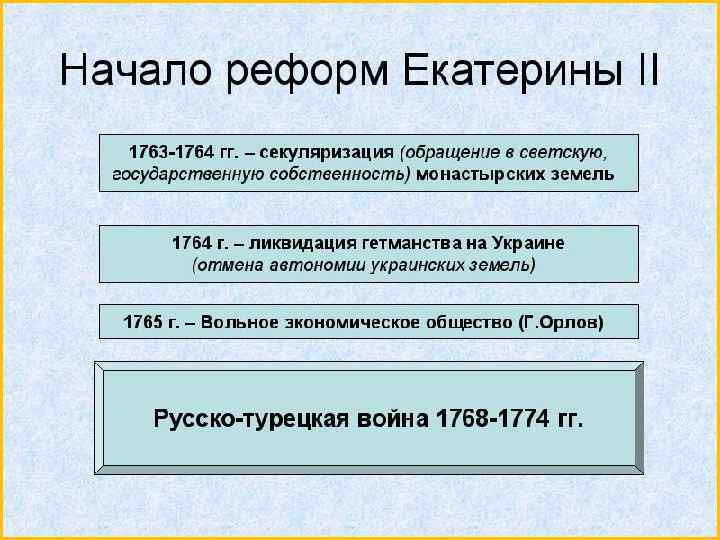 Начало реформ Екатерины II

1763-1764 гг. – секуляризация (обращение в светскую, государственную собственность) монастырских земель

1764 г. – ликвидация гетманства на Украине (отмена автономии украинских земель)

1765 г. – Вольное экономическое общество (Г.Орлов)

Русско-турецкая война 1768-1774 гг.